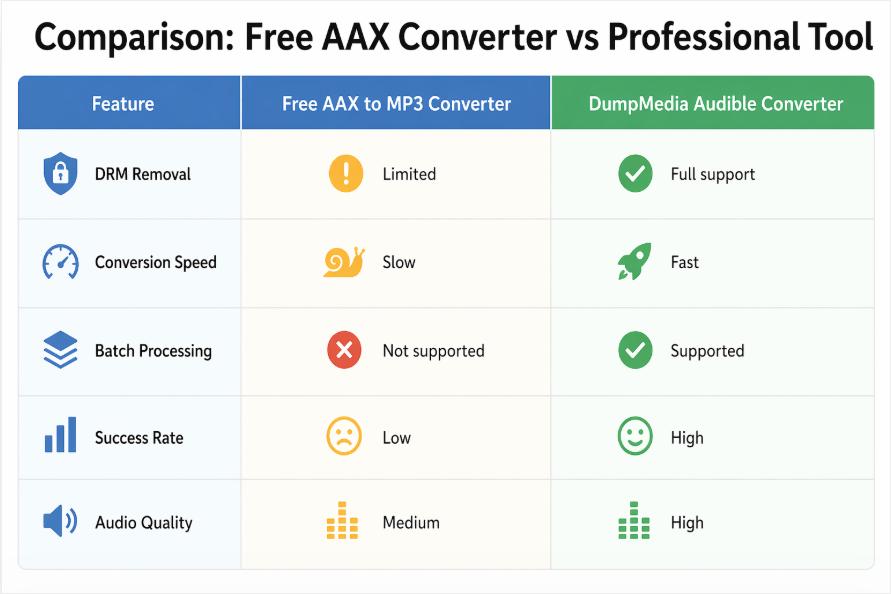 Comparison: Free AAX Converter vs Professional Tool

| Feature | Free AAX to MP3 Converter | DumpMedia Audible Converter |
|---|---|---|
| DRM Removal | Limited | Full support |
| Conversion Speed | Slow | Fast |
| Batch Processing | Not supported | Supported |
| Success Rate | Low | High |
| Audio Quality | Medium | High |